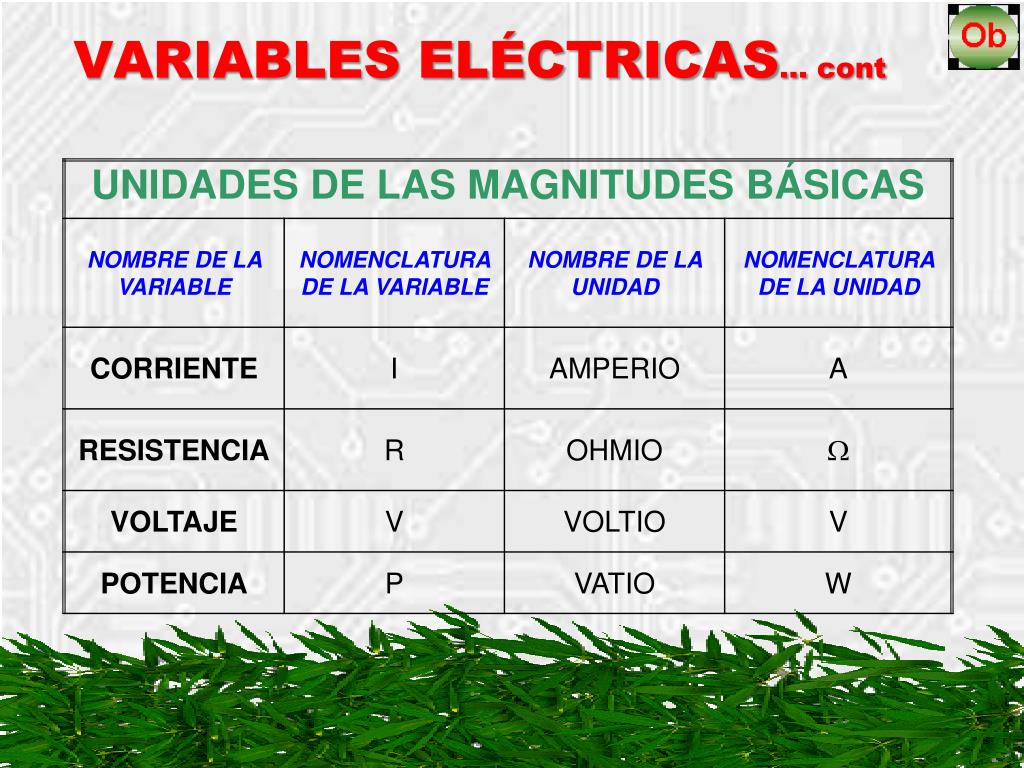 VARIABLES ELÉCTRICAS... cont

Ob

UNIDADES DE LAS MAGNITUDES BÁSICAS

| NOMBRE DE LA VARIABLE | NOMENCLATURA DE LA VARIABLE | NOMBRE DE LA UNIDAD | NOMENCLATURA DE LA UNIDAD |
|---|---|---|---|
| CORRIENTE | I | AMPERIO | A |
| RESISTENCIA | R | OHMIO | $\Omega$ |
| VOLTAJE | V | VOLTIO | V |
| POTENCIA | P | VATIO | W |